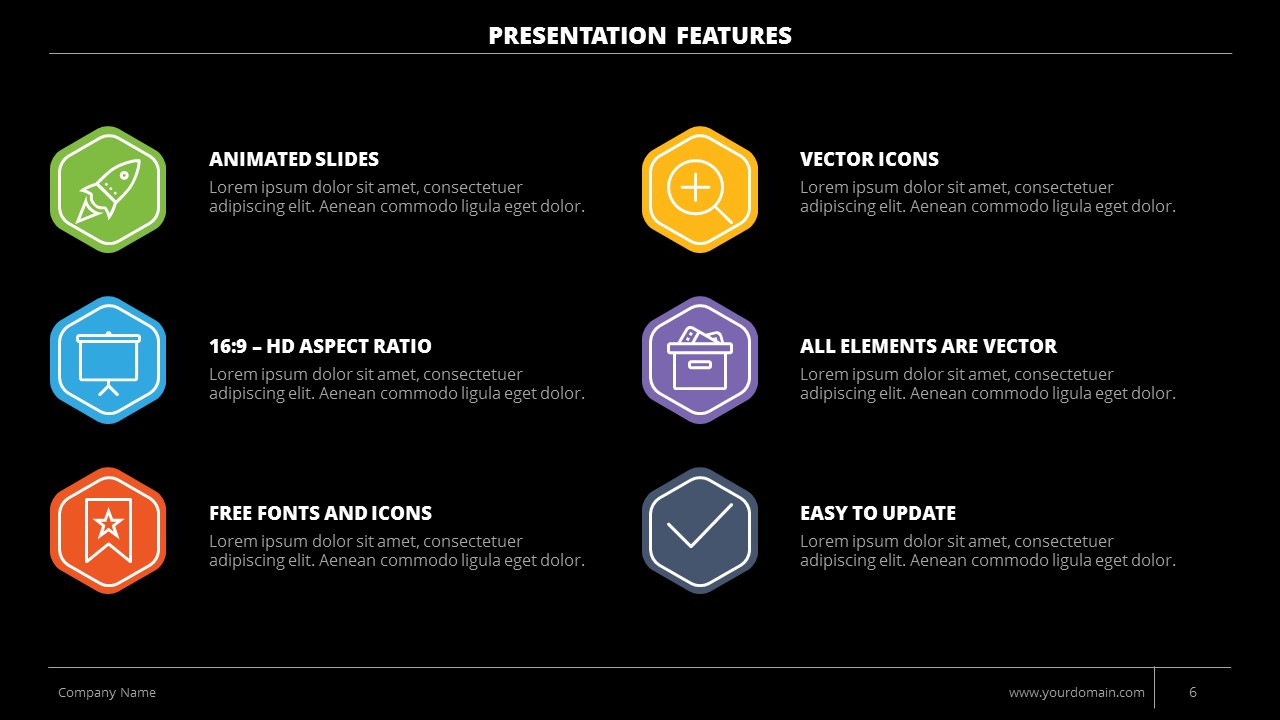 PRESENTATION FEATURES

ANIMATED SLIDES
Lorem ipsum dolor sit amet, consectetuer adipiscing elit. Aenean commodo ligula eget dolor.

16:9 – HD ASPECT RATIO
Lorem ipsum dolor sit amet, consectetuer adipiscing elit. Aenean commodo ligula eget dolor.

FREE FONTS AND ICONS
Lorem ipsum dolor sit amet, consectetuer adipiscing elit. Aenean commodo ligula eget dolor.

VECTOR ICONS
Lorem ipsum dolor sit amet, consectetuer adipiscing elit. Aenean commodo ligula eget dolor.

ALL ELEMENTS ARE VECTOR
Lorem ipsum dolor sit amet, consectetuer adipiscing elit. Aenean commodo ligula eget dolor.

EASY TO UPDATE
Lorem ipsum dolor sit amet, consectetuer adipiscing elit. Aenean commodo ligula eget dolor.

Company Name

www.yourdomain.com

6